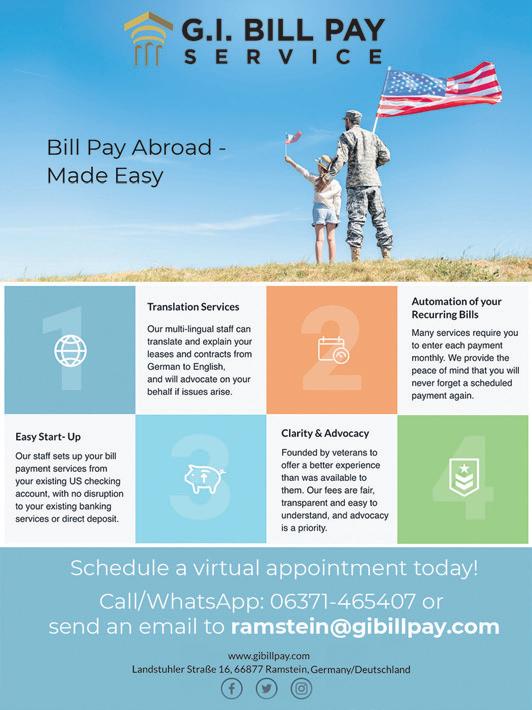 G.I. BILL PAY SERVICE

Bill Pay Abroad - Made Easy

1

Translation Services

Our multi-lingual staff can translate and explain your leases and contracts from German to English, and will advocate on your behalf if issues arise.

2

Automation of your Recurring Bills

Many services require you to enter each payment monthly. We provide the peace of mind that you will never forget a scheduled payment again.

Easy Start- Up

Our staff sets up your bill payment services from your existing US checking account, with no disruption to your existing banking services or direct deposit.

3

Clarity & Advocacy

Founded by veterans to offer a better experience than was available to them. Our fees are fair, transparent and easy to understand, and advocacy is a priority.

4

Schedule a virtual appointment today!

Call/WhatsApp: 06371-465407 or send an email to ramstein@gibillpay.com

www.gibillpay.com

Landstuhler Straße 16, 66877 Ramstein, Germany/Deutschland